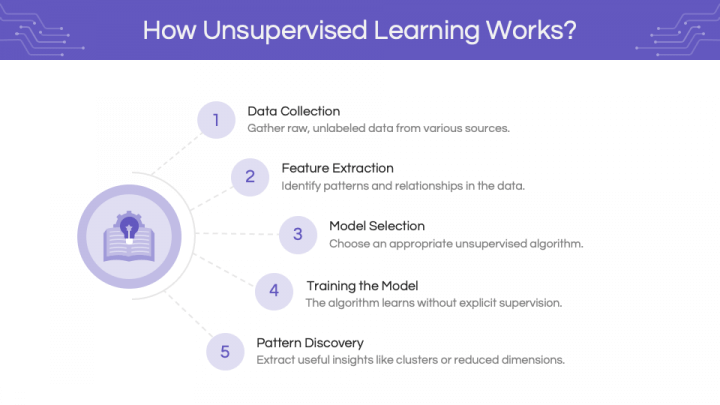 How Unsupervised Learning Works?

1
Data Collection
Gather raw, unlabeled data from various sources.

2
Feature Extraction
Identify patterns and relationships in the data.

3
Model Selection
Choose an appropriate unsupervised algorithm.

4
Training the Model
The algorithm learns without explicit supervision.

5
Pattern Discovery
Extract useful insights like clusters or reduced dimensions.